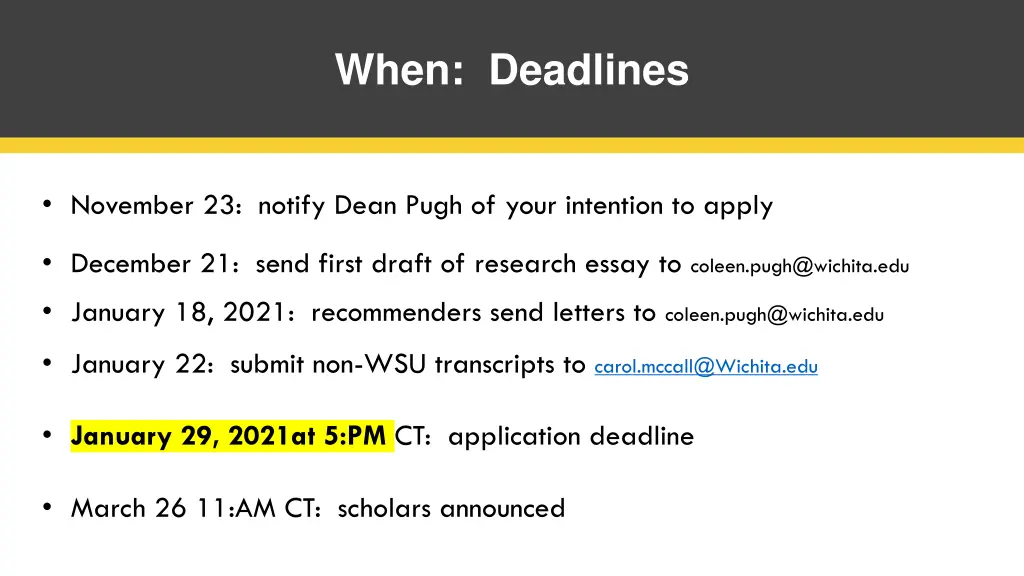 When: Deadlines

• November 23: notify Dean Pugh of your intention to apply

• December 21: send first draft of research essay to coleen.pugh@wichita.edu

• January 18, 2021: recommenders send letters to coleen.pugh@wichita.edu

• January 22: submit non-WSU transcripts to carol.mccall@Wichita.edu

• January 29, 2021at 5:PM CT: application deadline

• March 26 11:AM CT: scholars announced